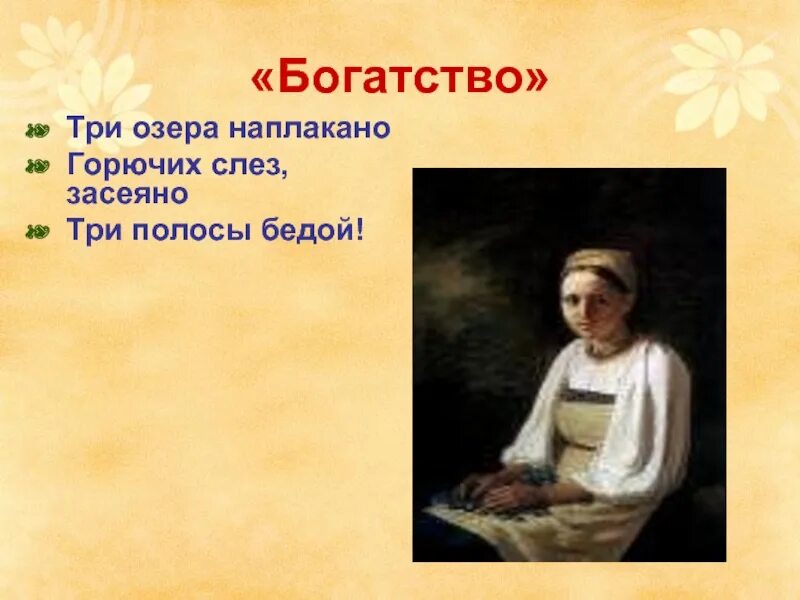 «Богатство»

Три озера наплакано

Горючих слез, засеяно

Три полосы бедой!